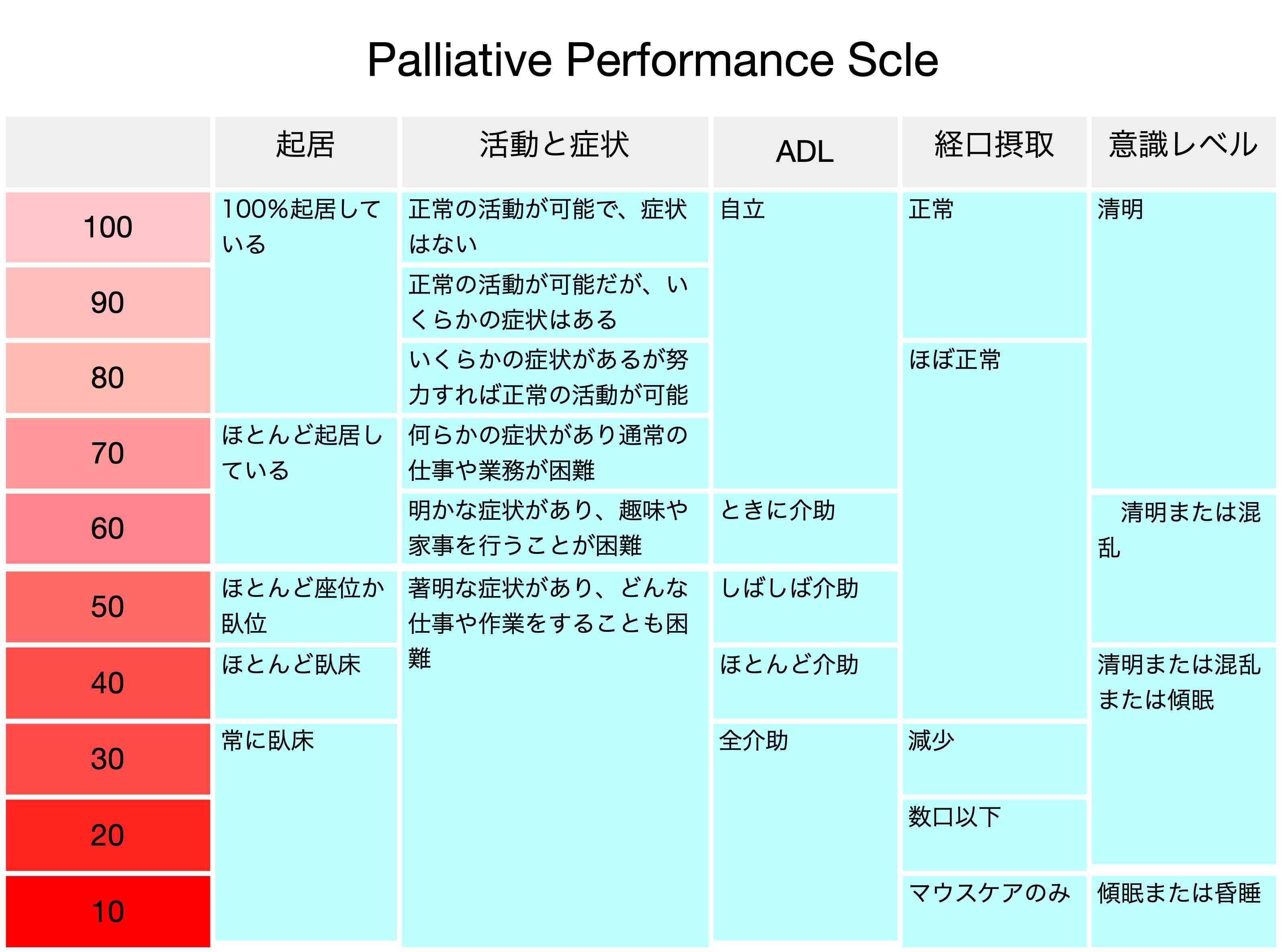 Palliative Performance Scle

| | 起居 | 活動と症状 | ADL | 経口摂取 | 意識レベル |
|---|---|---|---|---|---|
| 100 | 100%起居している | 正常の活動が可能で、症状はない | 自立 | 正常 | 清明 |
| 90 | | 正常の活動が可能だが、いくらかの症状はある | | | |
| 80 | | いくらかの症状があるが努力すれば正常の活動が可能 | | ほぼ正常 | |
| 70 | ほとんど起居している | 何らかの症状があり通常の仕事や業務が困難 | | | |
| 60 | | 明かな症状があり、趣味や家事を行うことが困難 | ときに介助 | | 清明または混乱 |
| 50 | ほとんど座位か臥位 | 著明な症状があり、どんな仕事や作業をすることも困難 | しばしば介助 | | |
| 40 | ほとんど臥床 | | ほとんど介助 | | 清明または混乱または傾眠 |
| 30 | 常に臥床 | | 全介助 | 減少 | |
| 20 | | | | 数口以下 | |
| 10 | | | | マウスケアのみ | 傾眠または昏睡 |